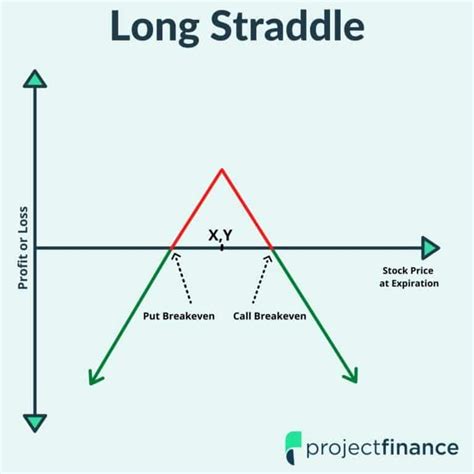 Long Straddle

Profit or Loss

X,Y

Stock Price at Expiration

Put Breakeven

Call Breakeven

projectfinance